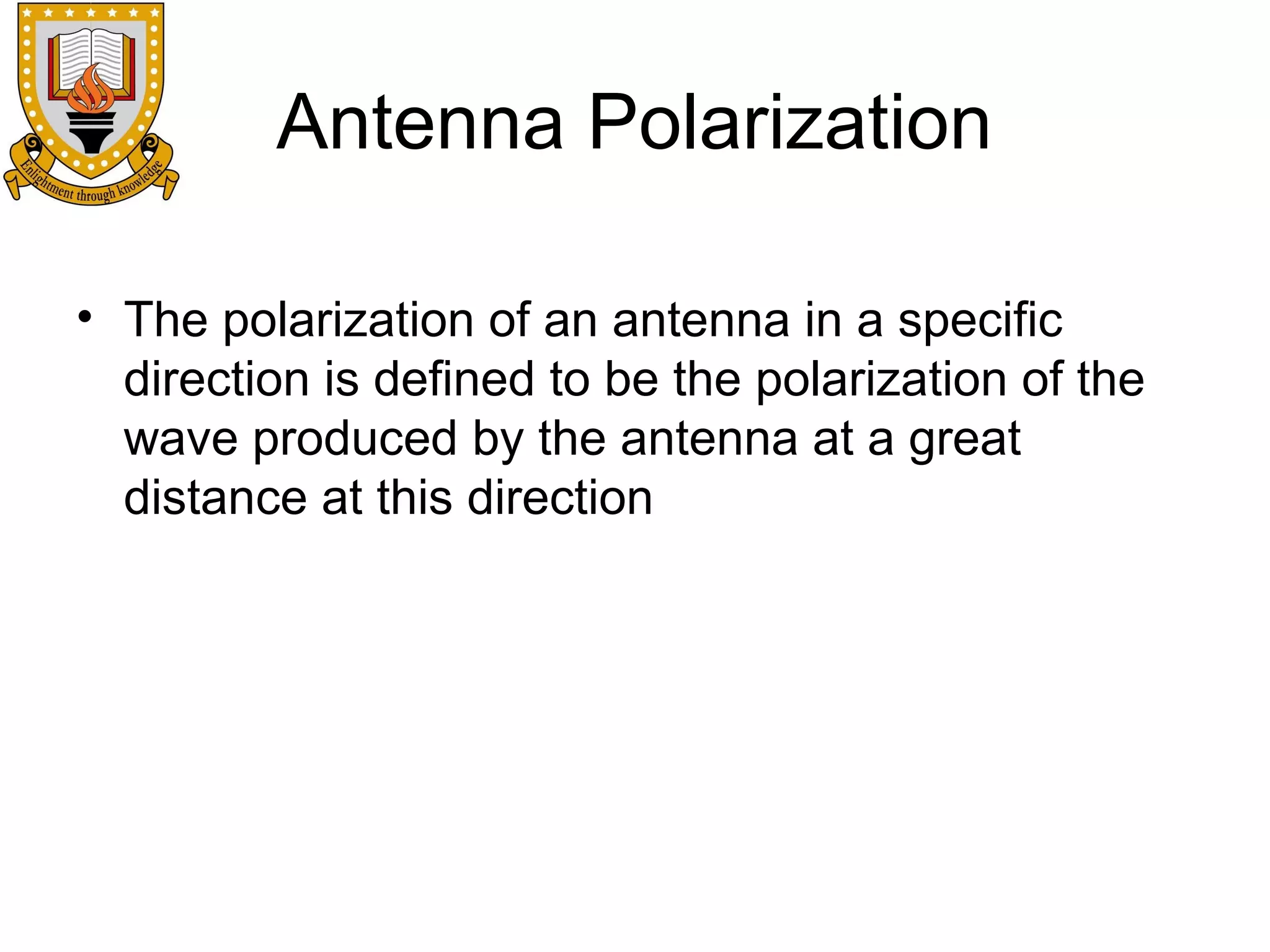 Enlightment through knowledge

Antenna Polarization

• The polarization of an antenna in a specific direction is defined to be the polarization of the wave produced by the antenna at a great distance at this direction